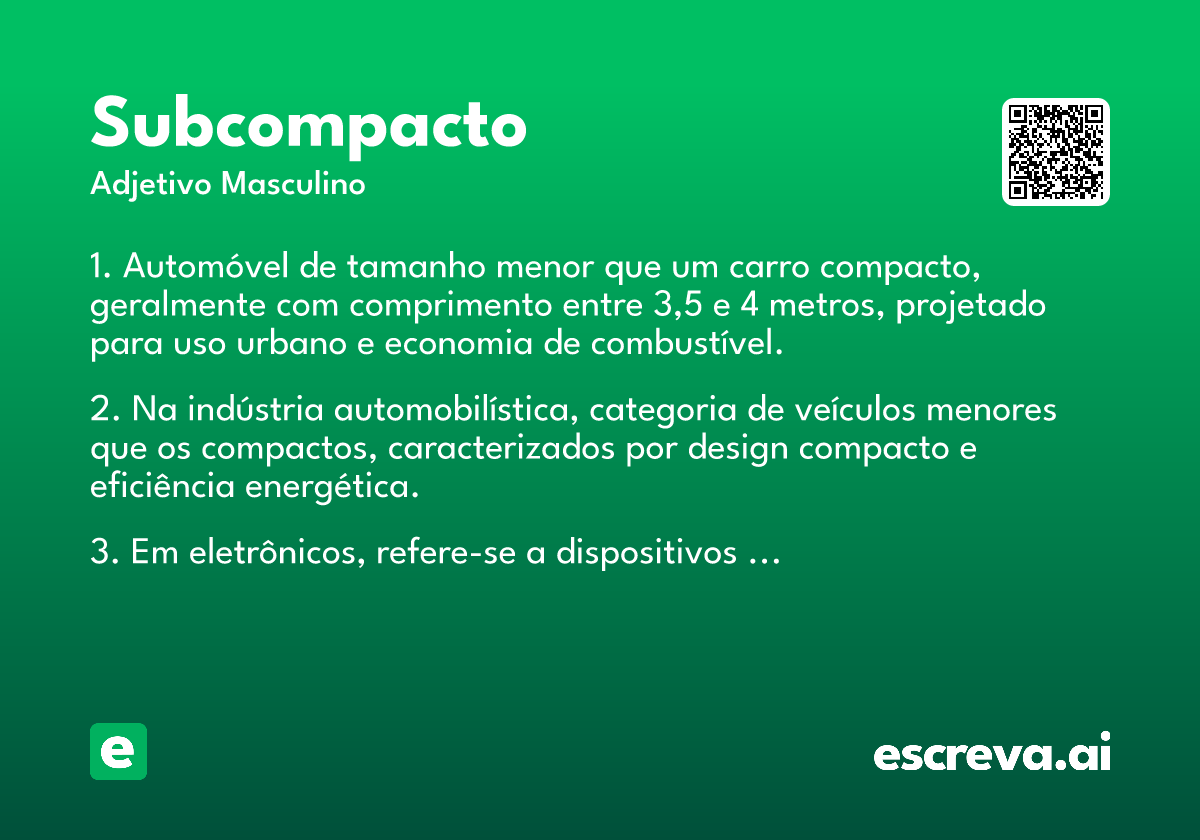 Subcompacto
Adjetivo Masculino

1. Automóvel de tamanho menor que um carro compacto, geralmente com comprimento entre 3,5 e 4 metros, projetado para uso urbano e economia de combustível.

2. Na indústria automobilística, categoria de veículos menores que os compactos, caracterizados por design compacto e eficiência energética.

3. Em eletrônicos, refere-se a dispositivos …

e

escreva.ai